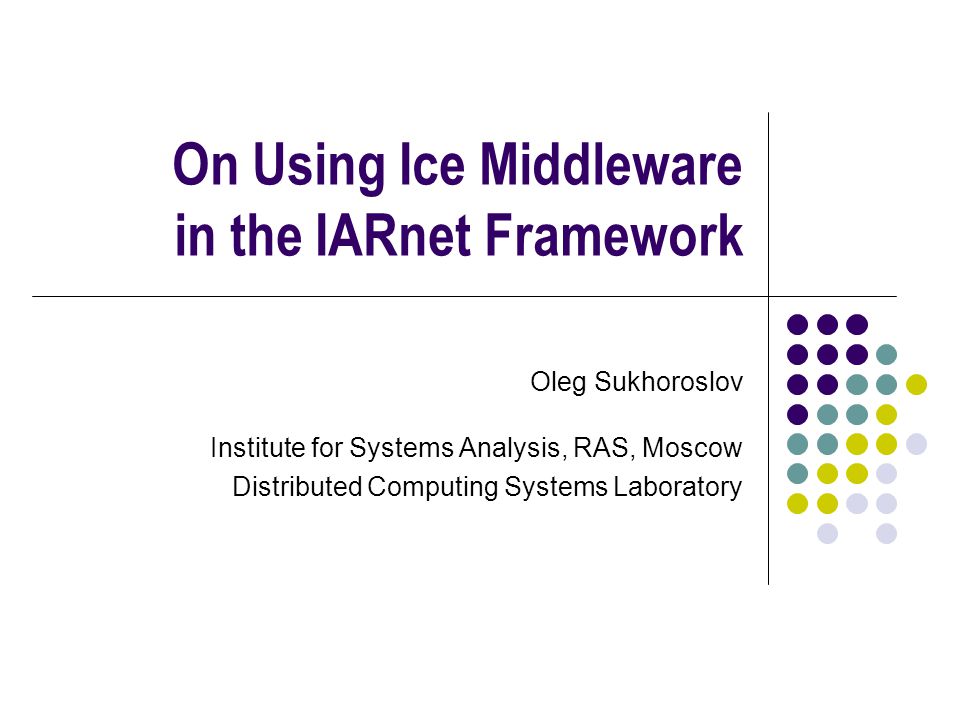 On Using Ice Middleware in the IARnet Framework

Oleg Sukhoroslov

Institute for Systems Analysis, RAS, Moscow
Distributed Computing Systems Laboratory